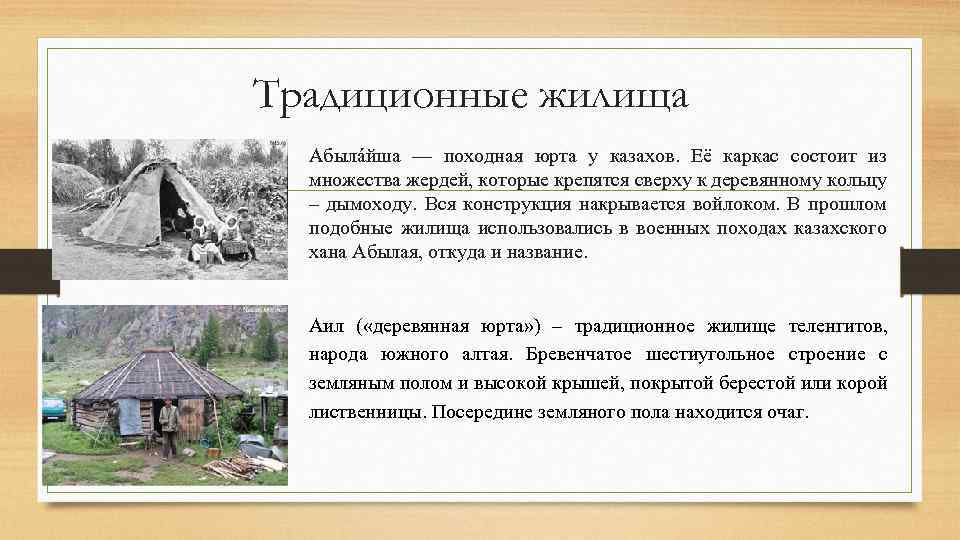 Традиционные жилища

Абыла́йша — походная юрта у казахов. Её каркас состоит из множества жердей, которые крепятся сверху к деревянному кольцу – дымоходу. Вся конструкция накрывается войлоком. В прошлом подобные жилища использовались в военных походах казахского хана Абылая, откуда и название.

Аил («деревянная юрта») – традиционное жилище теленгитов, народа южного алтая. Бревенчатое шестиугольное строение с земляным полом и высокой крышей, покрытой берестой или корой лиственницы. Посередине земляного пола находится очаг.